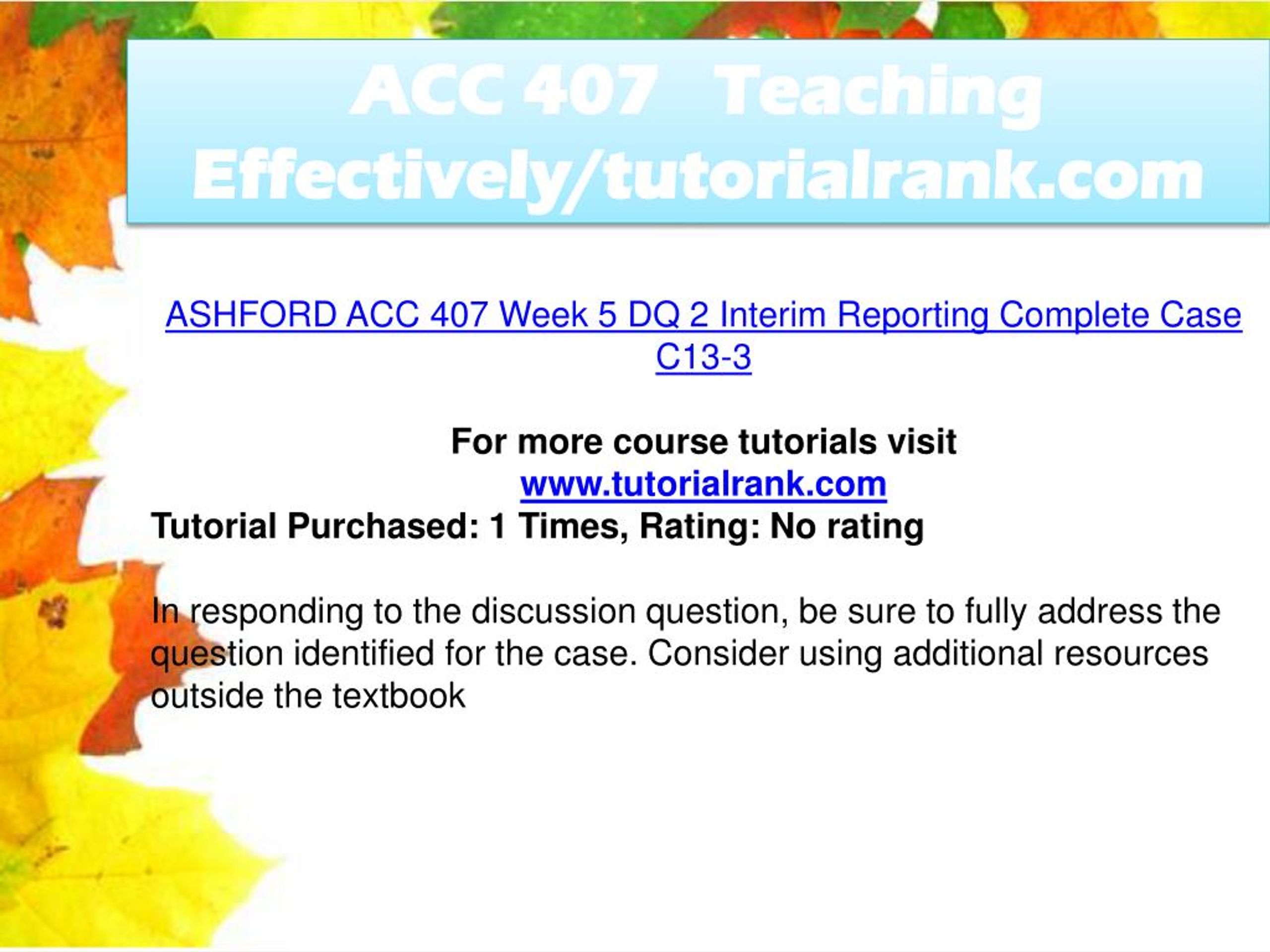 ACC 407 Teaching Effectively/tutorialrank.com

ASHFORD ACC 407 Week 5 DQ 2 Interim Reporting Complete Case C13-3

For more course tutorials visit
www.tutorialrank.com
Tutorial Purchased: 1 Times, Rating: No rating

In responding to the discussion question, be sure to fully address the question identified for the case. Consider using additional resources outside the textbook